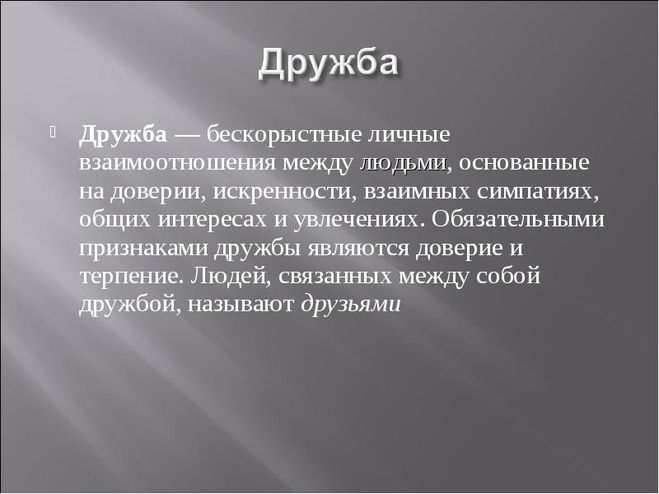 Дружба

Дружба — бескорыстные личные взаимоотношения между людьми, основанные на доверии, искренности, взаимных симпатиях, общих интересах и увлечениях. Обязательными признаками дружбы являются доверие и терпение. Людей, связанных между собой дружбой, называют друзьями